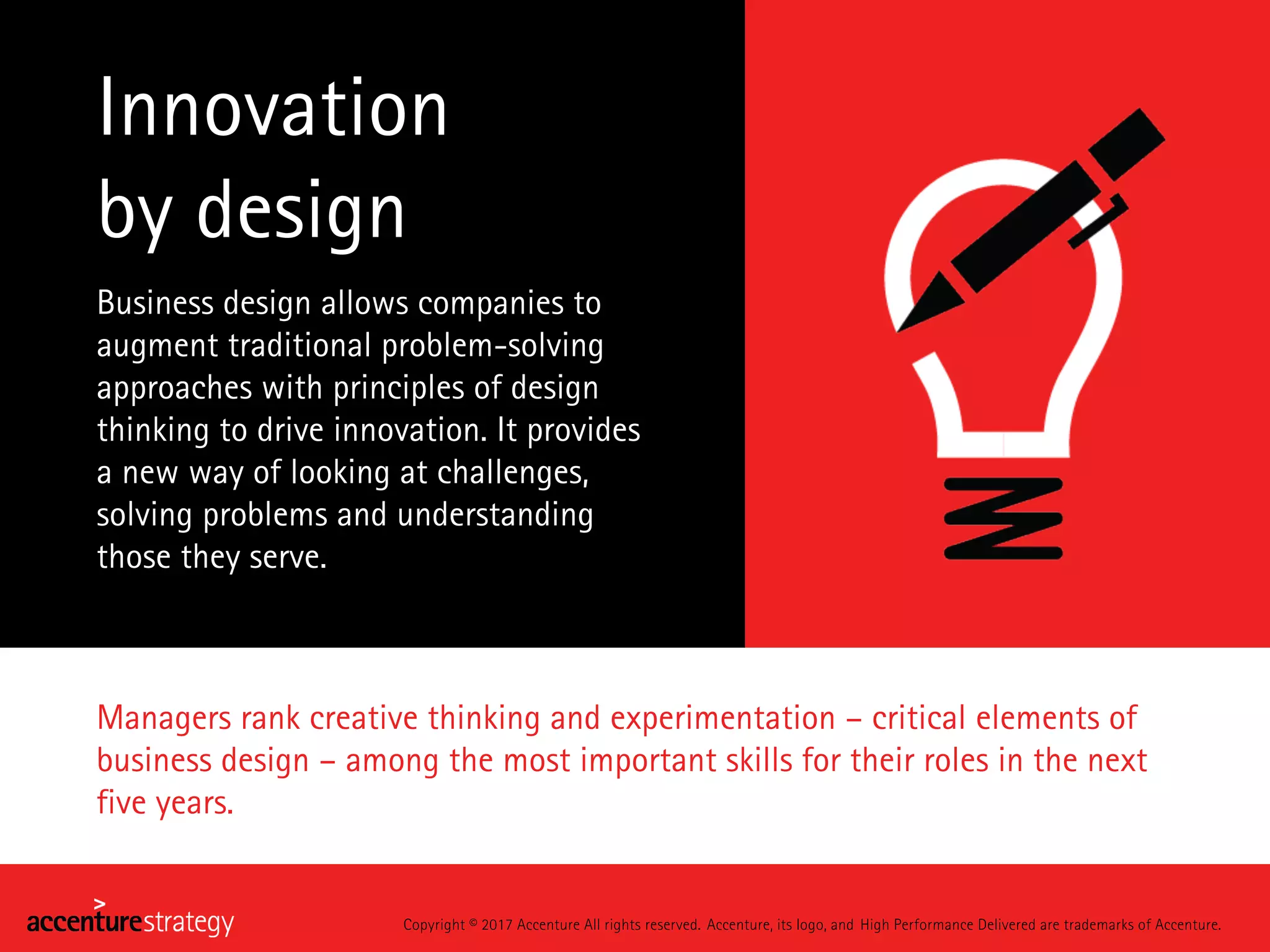 Innovation by design

Business design allows companies to augment traditional problem-solving approaches with principles of design thinking to drive innovation. It provides a new way of looking at challenges, solving problems and understanding those they serve.

Managers rank creative thinking and experimentation – critical elements of business design – among the most important skills for their roles in the next five years.

accenturestrategy

Copyright © 2017 Accenture All rights reserved. Accenture, its logo, and High Performance Delivered are trademarks of Accenture.